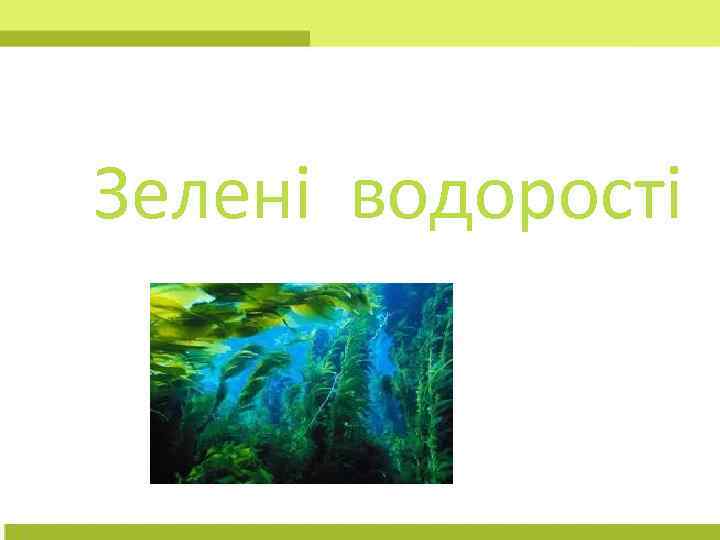 Зелені водорості